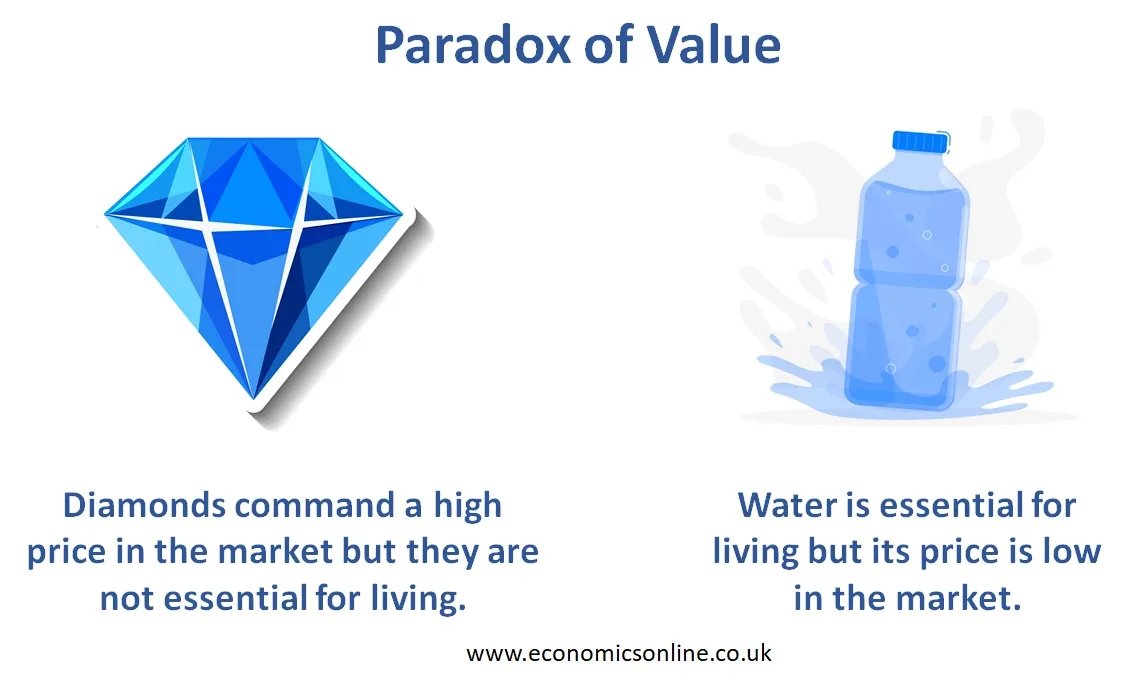 Paradox of Value

Diamonds command a high price in the market but they are not essential for living.

Water is essential for living but its price is low in the market.

www.economicsonline.co.uk